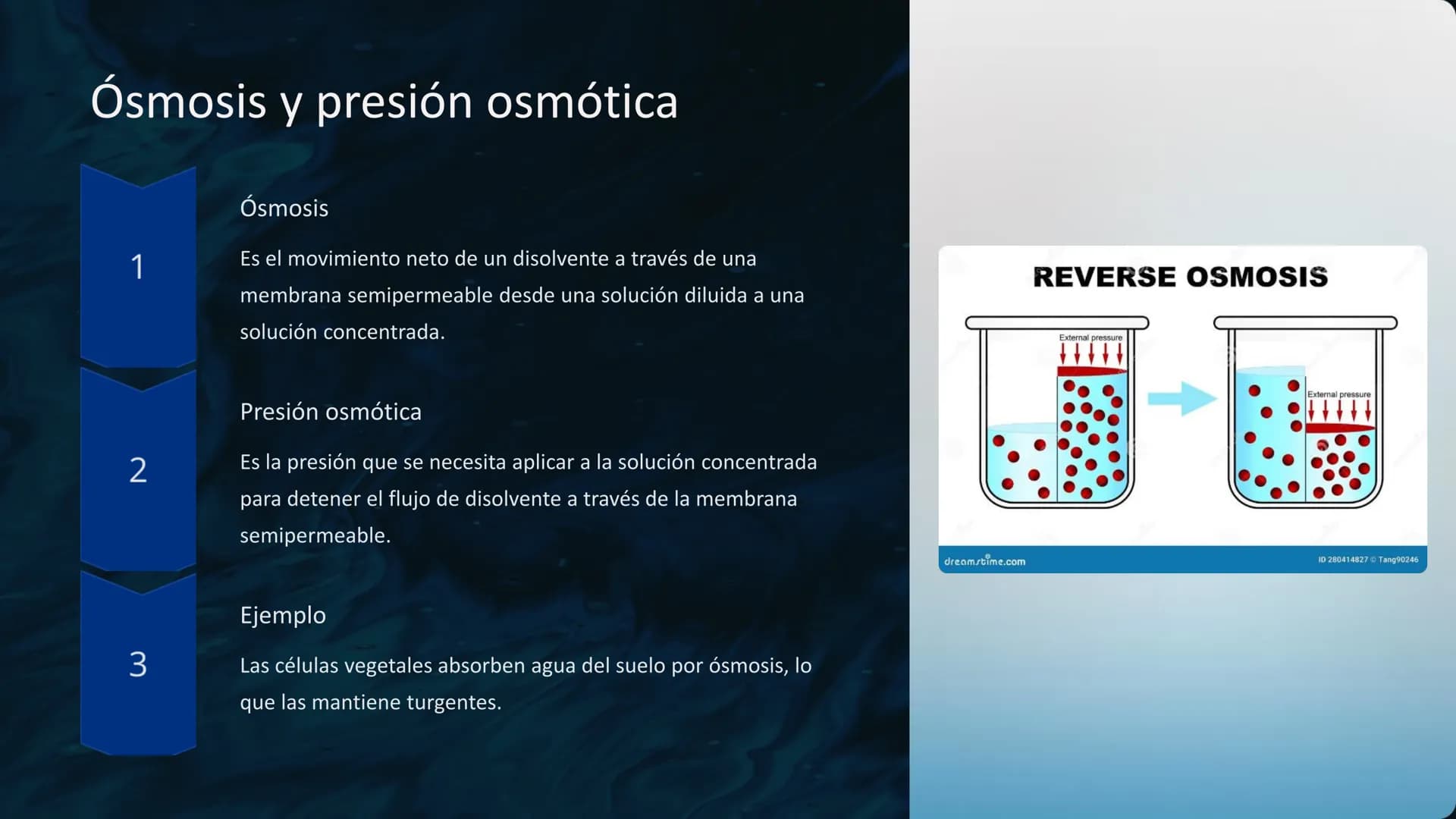 Ósmosis y presión osmótica

1

Ósmosis

Es el movimiento neto de un disolvente a través de una membrana semipermeable desde una solución diluida a una solución concentrada.

2

Presión osmótica

Es la presión que se necesita aplicar a la solución concentrada para detener el flujo de disolvente a través de la membrana semipermeable.

3

Ejemplo

Las células vegetales absorben agua del suelo por ósmosis, lo que las mantiene turgentes.

REVERSE OSMOSIS

External pressure

External pressure

dreamstime.com

ID 280414827 © Tang90246